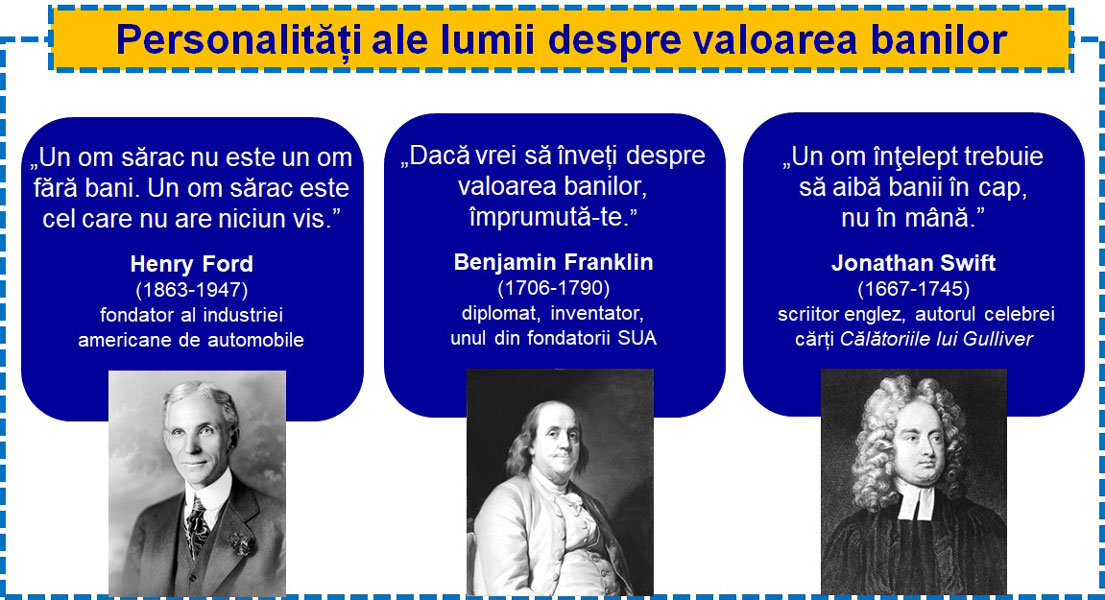 Personalități ale lumii despre valoarea banilor

„Un om sărac nu este un om fără bani. Un om sărac este cel care nu are niciun vis.”

Henry Ford
(1863-1947)
fondator al industriei americane de automobile

„Dacă vrei să înveți despre valoarea banilor, împrumută-te.”

Benjamin Franklin
(1706-1790)
diplomat, inventator, unul din fondatorii SUA

„Un om înţelept trebuie să aibă banii în cap, nu în mână.”

Jonathan Swift
(1667-1745)
scriitor englez, autorul celebrei cărți Călătoriile lui Gulliver